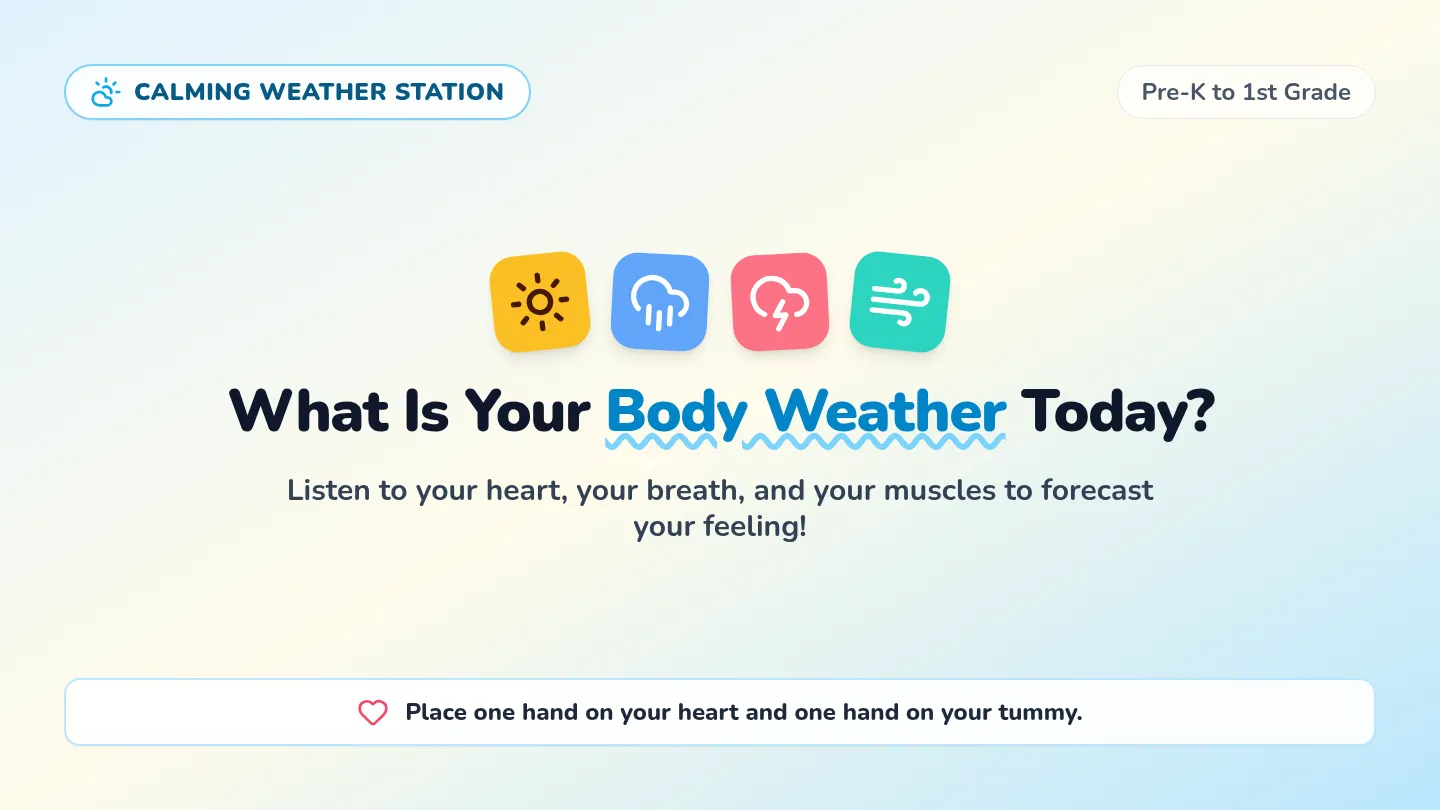 CALMING WEATHER STATION

Pre-K to 1st Grade

What Is Your Body Weather Today?

Listen to your heart, your breath, and your muscles to forecast your feeling!

Place one hand on your heart and one hand on your tummy.